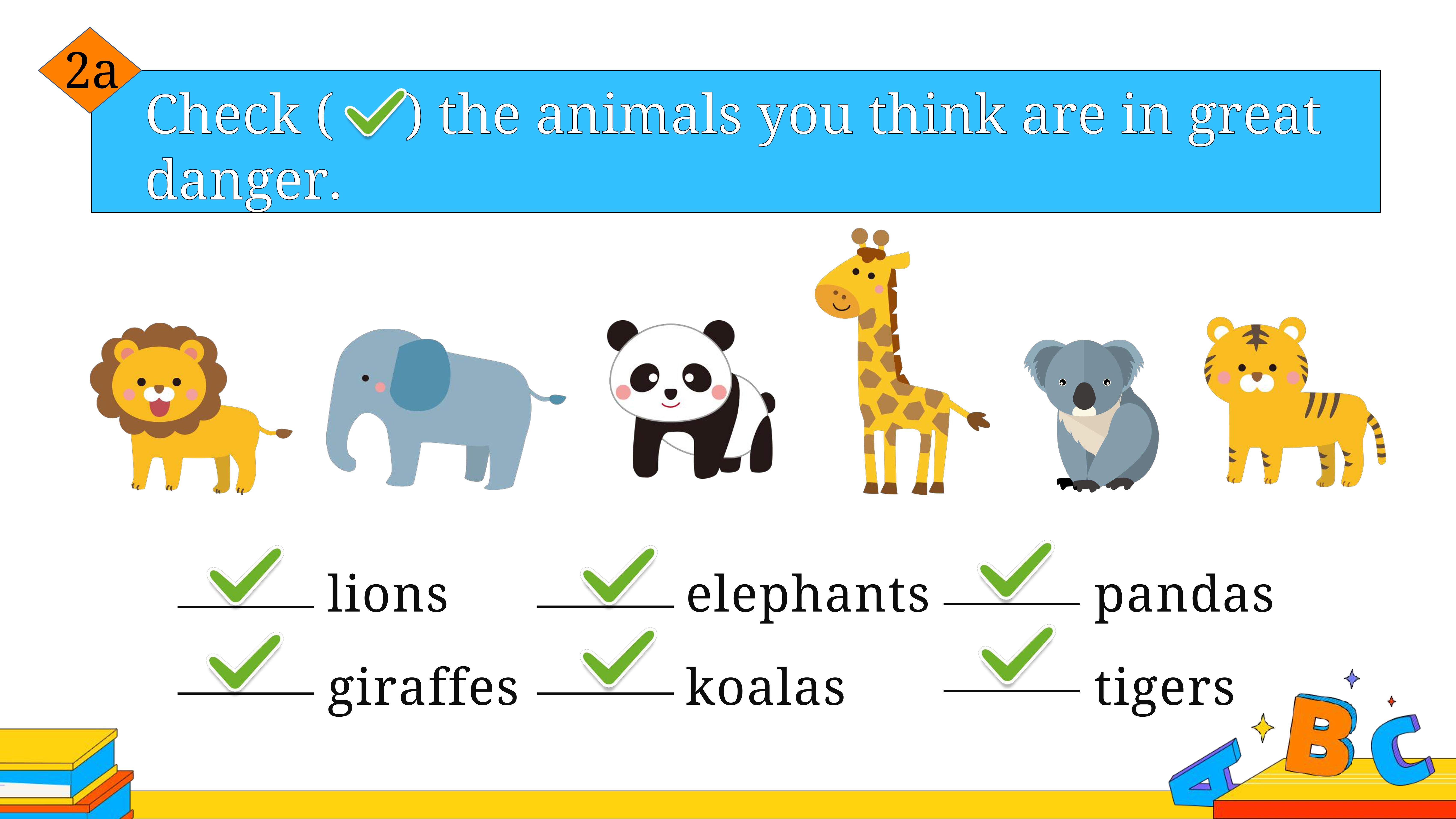 2a

Check (✓) the animals you think are in great danger.

✓ lions ✓ elephants ✓ pandas

✓ giraffes ✓ koalas ✓ tigers

A B C